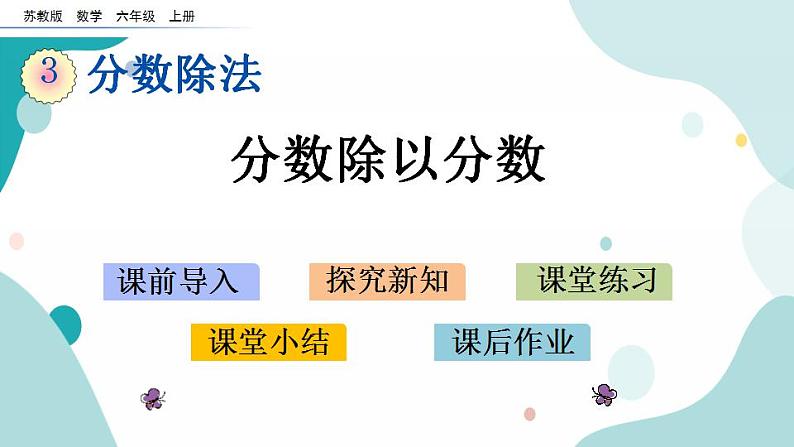 苏教版 数学 六年级 上册

3 分数除法

分数除以分数

课前导入

探究新知

课堂练习

课堂小结

课后作业